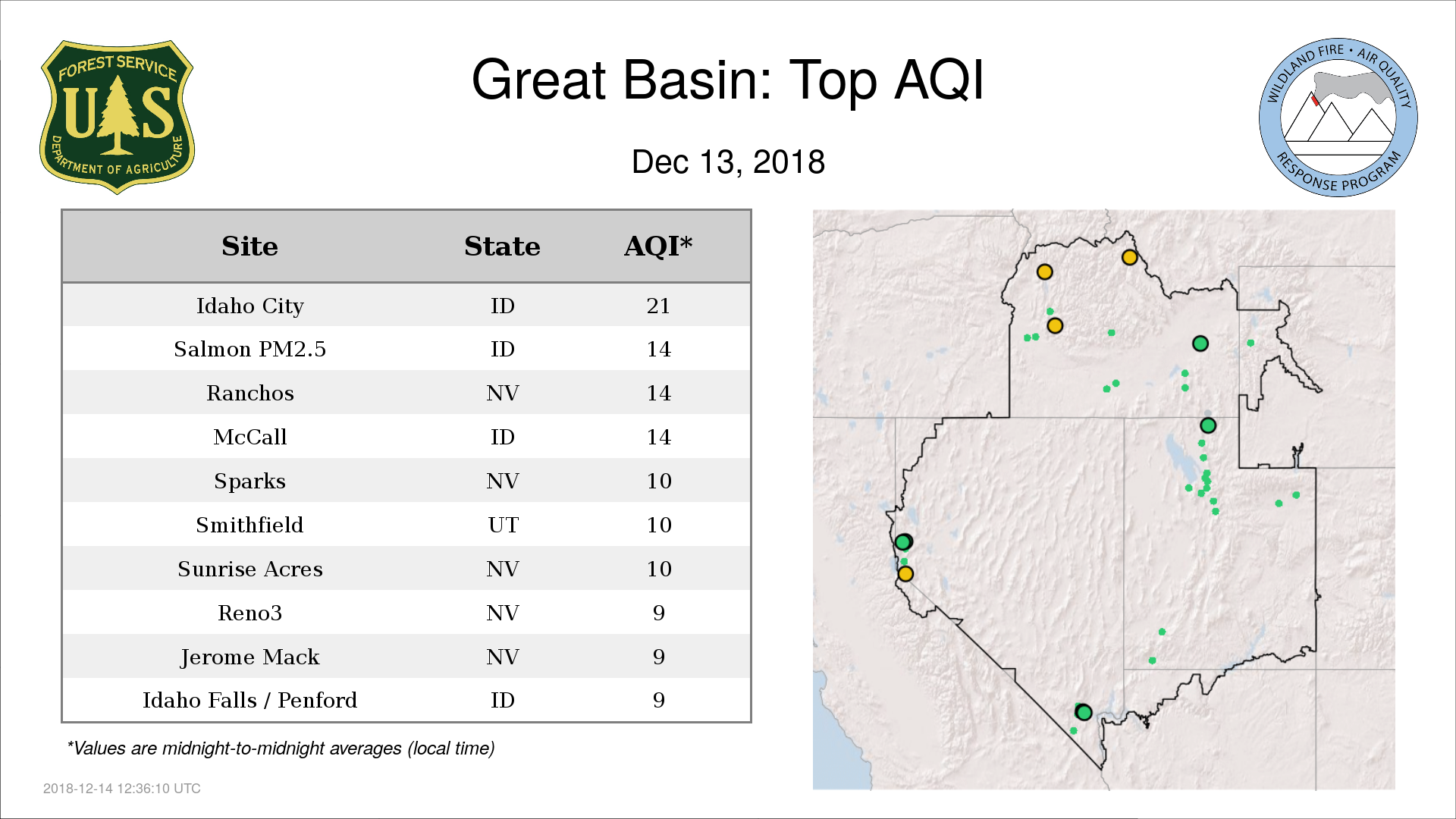 FOREST SERVICE
U S
DEPARTMENT OF AGRICULTURE

Great Basin: Top AQI

Dec 13, 2018

WILDLAND FIRE • AIR QUALITY
RESPONSE PROGRAM

| Site | State | AQI* |
|---|---|---|
| Idaho City | ID | 21 |
| Salmon PM2.5 | ID | 14 |
| Ranchos | NV | 14 |
| McCall | ID | 14 |
| Sparks | NV | 10 |
| Smithfield | UT | 10 |
| Sunrise Acres | NV | 10 |
| Reno3 | NV | 9 |
| Jerome Mack | NV | 9 |
| Idaho Falls / Penford | ID | 9 |

*Values are midnight-to-midnight averages (local time)

2018-12-14 12:36:10 UTC